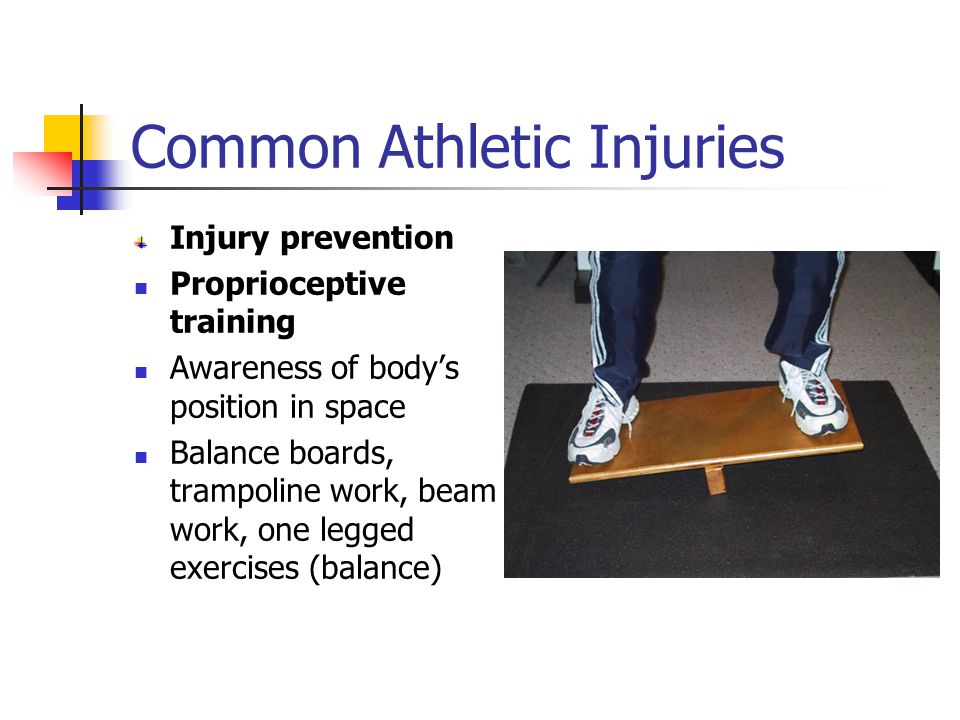 Common Athletic Injuries

Injury prevention

Proprioceptive training

Awareness of body’s position in space

Balance boards, trampoline work, beam work, one legged exercises (balance)